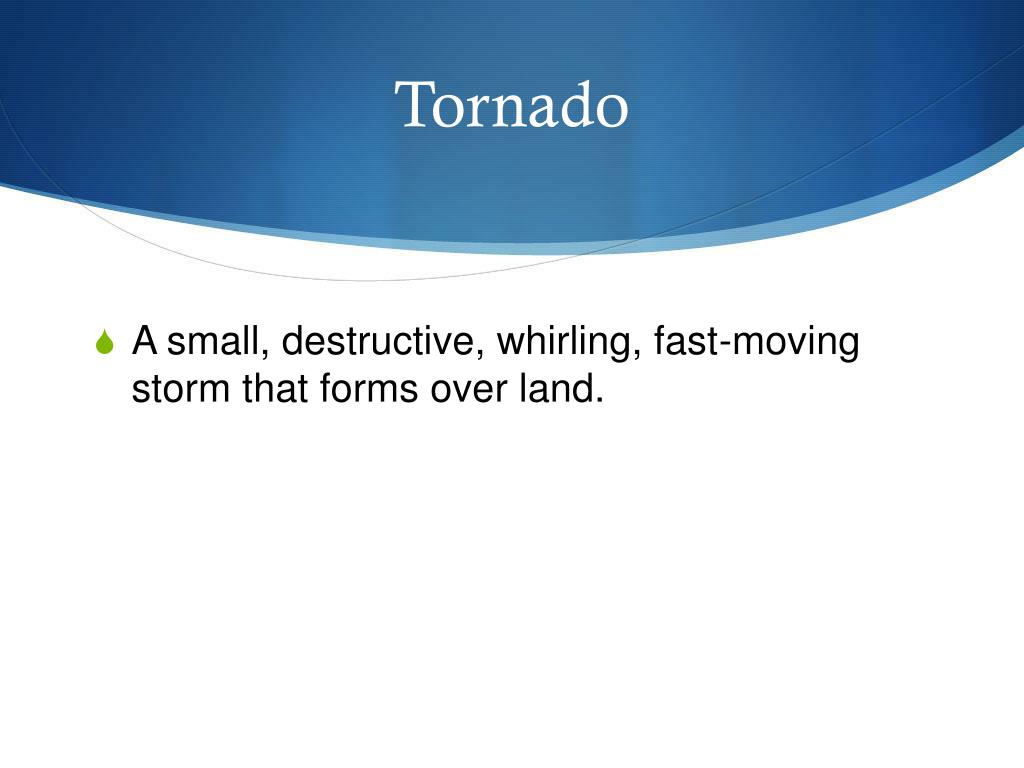 Tornado

A small, destructive, whirling, fast-moving storm that forms over land.